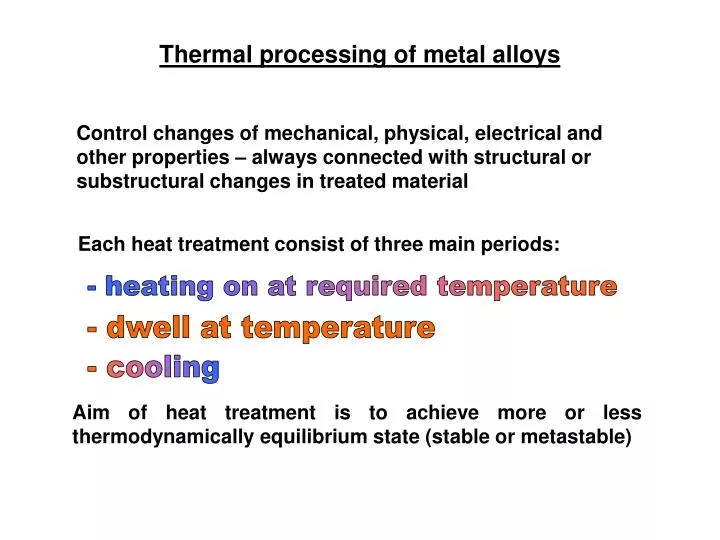 Thermal processing of metal alloys

Control changes of mechanical, physical, electrical and other properties – always connected with structural or substructural changes in treated material

Each heat treatment consist of three main periods:

- heating on at required temperature
- dwell at temperature
- cooling

Aim of heat treatment is to achieve more or less thermodynamically equilibrium state (stable or metastable)